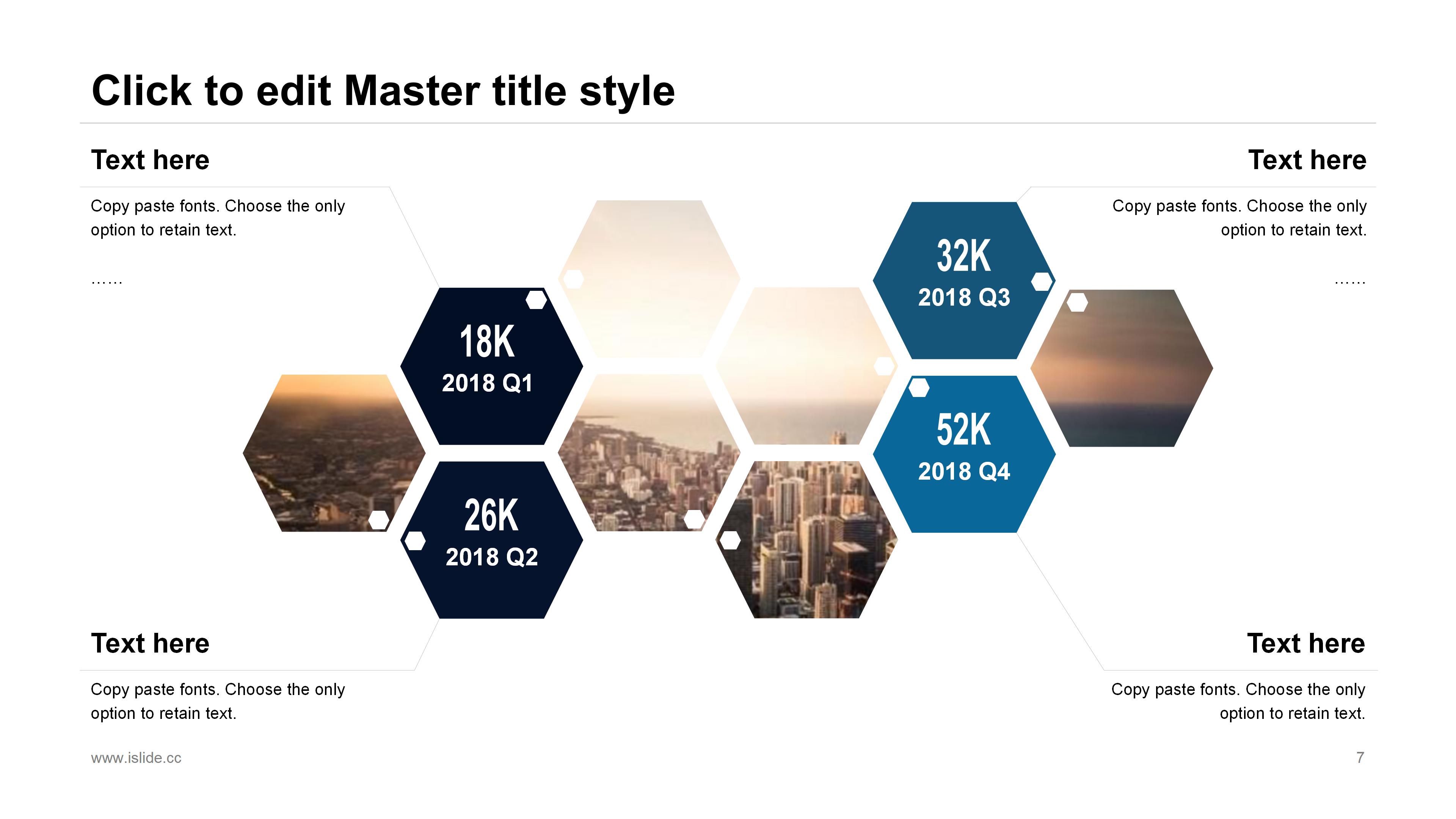 Click to edit Master title style

Text here

Copy paste fonts. Choose the only option to retain text.

……

Text here

Copy paste fonts. Choose the only option to retain text.

……

18K
2018 Q1

26K
2018 Q2

32K
2018 Q3

52K
2018 Q4

Text here

Copy paste fonts. Choose the only option to retain text.

Text here

Copy paste fonts. Choose the only option to retain text.

www.islide.cc

7